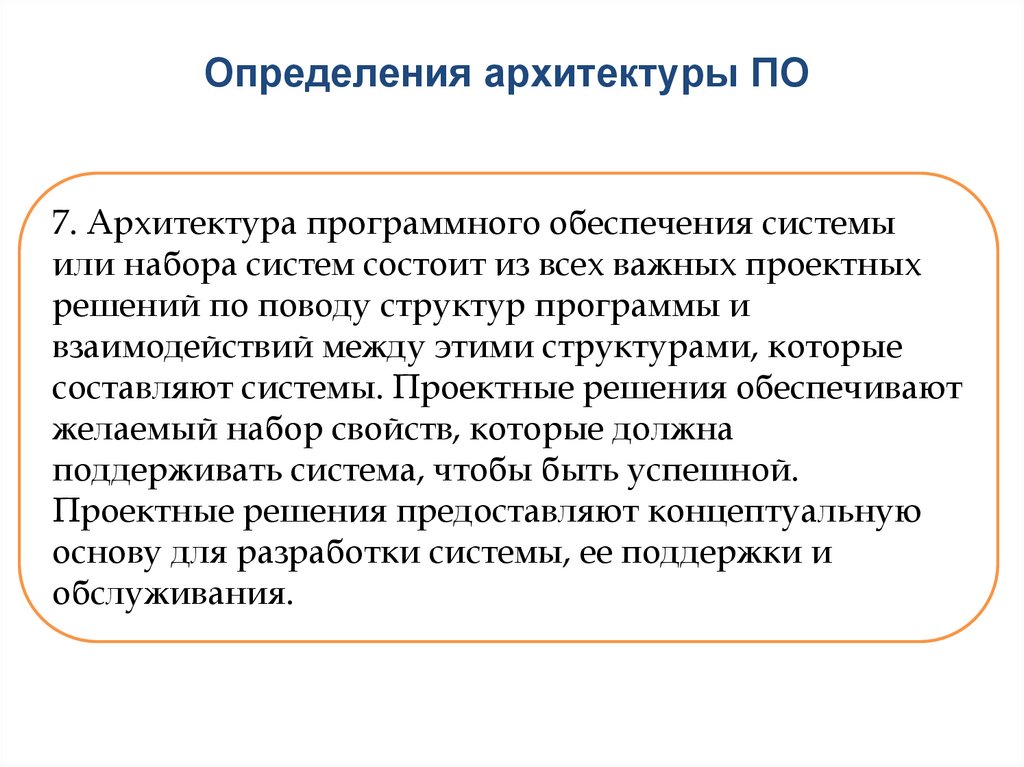 Определения архитектуры ПО

7. Архитектура программного обеспечения системы или набора систем состоит из всех важных проектных решений по поводу структур программы и взаимодействий между этими структурами, которые составляют системы. Проектные решения обеспечивают желаемый набор свойств, которые должна поддерживать система, чтобы быть успешной. Проектные решения предоставляют концептуальную основу для разработки системы, ее поддержки и обслуживания.